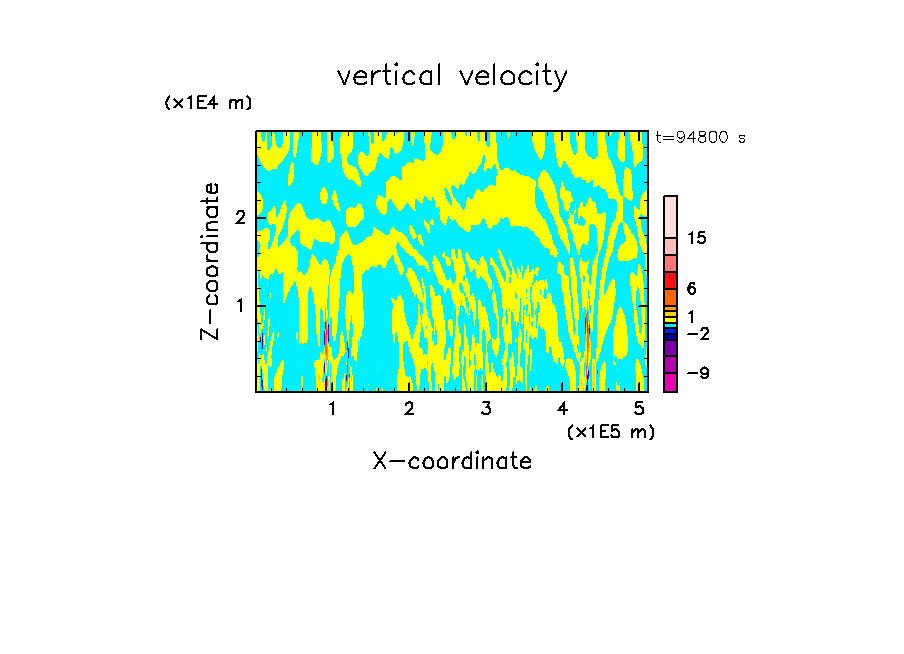 vertical velocity

(x1E4 m)

t=94800 s

Z-coordinate

2

1

15

6

1

−2

−9

1 2 3 4 5

(x1E5 m)

X-coordinate